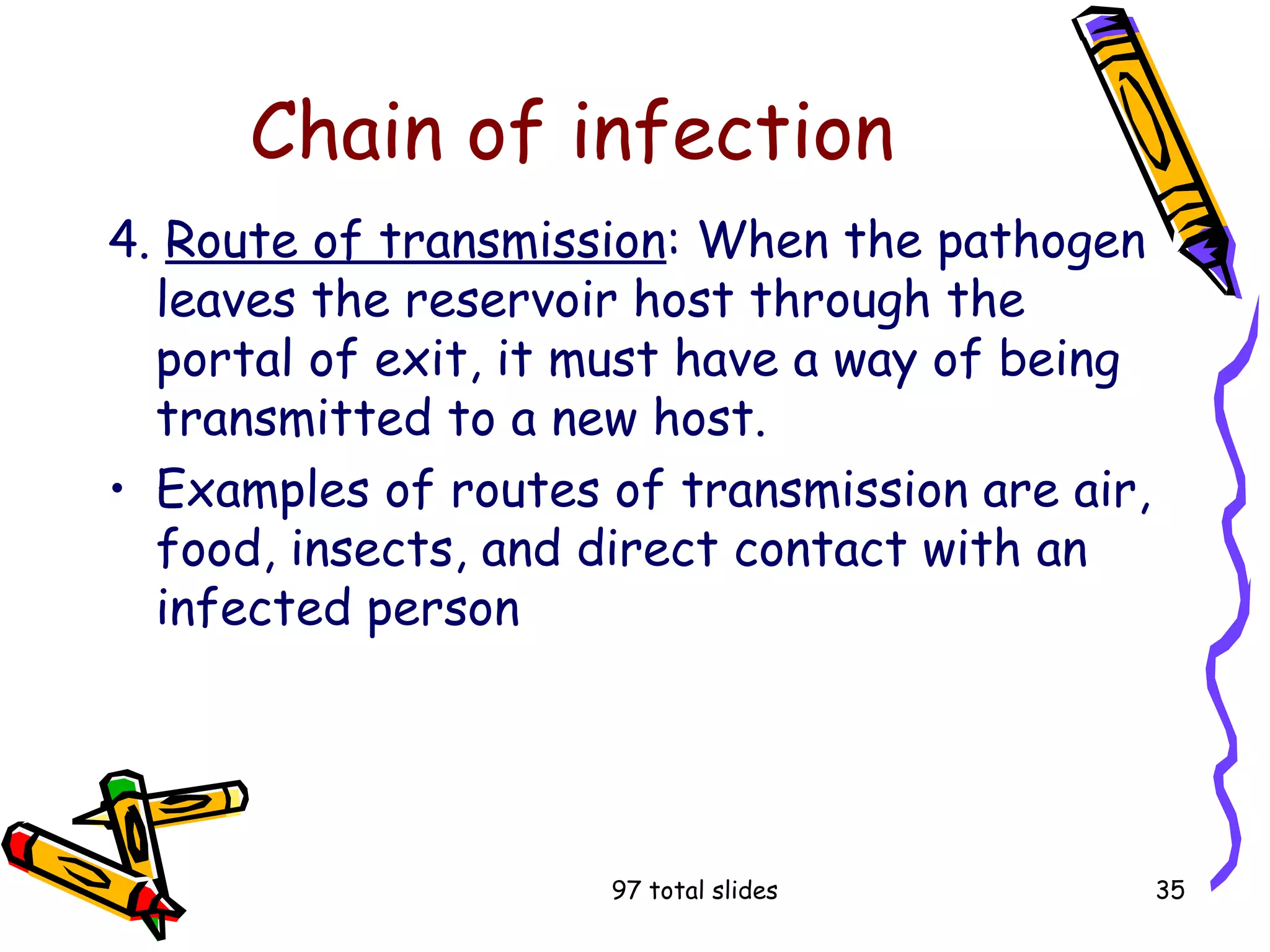 Chain of infection

4. Route of transmission: When the pathogen leaves the reservoir host through the portal of exit, it must have a way of being transmitted to a new host.

• Examples of routes of transmission are air, food, insects, and direct contact with an infected person

97 total slides

35